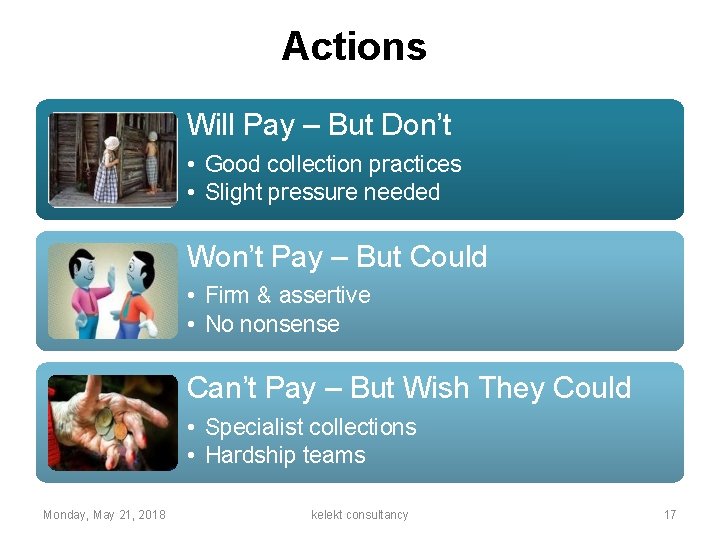 Actions

Will Pay – But Don't

• Good collection practices
• Slight pressure needed

Won't Pay – But Could

• Firm & assertive
• No nonsense

Can't Pay – But Wish They Could

• Specialist collections
• Hardship teams

Monday, May 21, 2018

kelekt consultancy

17